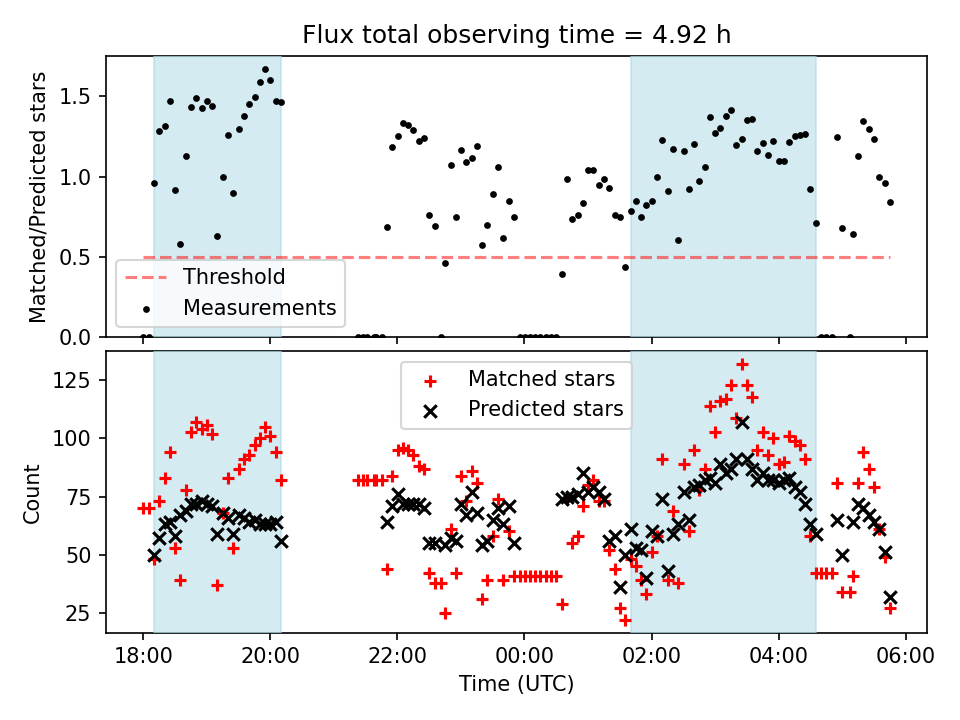 Flux total observing time = 4.92 h

Matched/Predicted stars

1.5
1.0
0.5
0.0

Threshold
Measurements

Count

125
100
75
50
25

Matched stars
Predicted stars

18:00
20:00
22:00
00:00
02:00
04:00
06:00

Time (UTC)